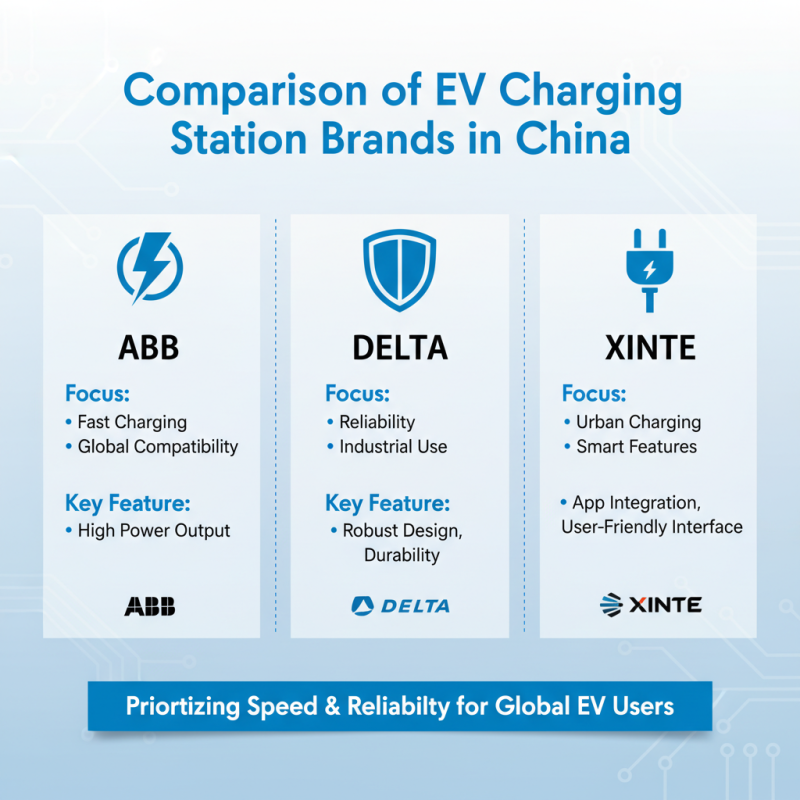 Comparison of EV Charging Station Brands in China

ABB

Focus:
• Fast Charging
• Global Compatibility

Key Feature:
• High Power Output

ABB

DELTA

Focus:
• Reliability
• Industrial Use

Key Feature:
• Robust Design, Durability

DELTA

XINTE

Focus:
• Urban Charging
• Smart Features

• App Integration, User-Friendly Interface

XINTE

Priortizing Speed & Reliabilty for Global EV Users